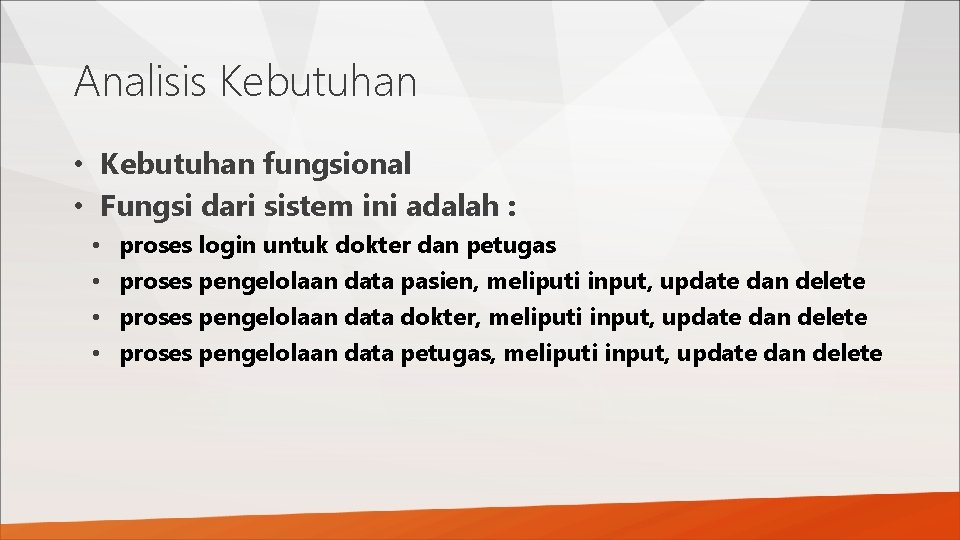 Analisis Kebutuhan

• Kebutuhan fungsional
• Fungsi dari sistem ini adalah :
 • proses login untuk dokter dan petugas
 • proses pengelolaan data pasien, meliputi input, update dan delete
 • proses pengelolaan data dokter, meliputi input, update dan delete
 • proses pengelolaan data petugas, meliputi input, update dan delete